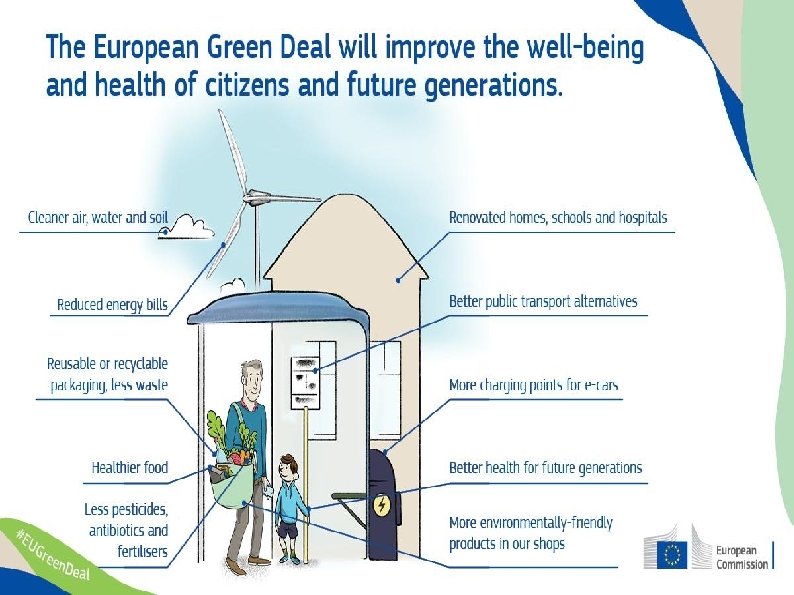 The European Green Deal will improve the well-being and health of citizens and future generations.

Cleaner air, water and soil

Reduced energy bills

Reusable or recyclable packaging, less waste

Healthier food

Less pesticides, antibiotics and fertilisers

Renovated homes, schools and hospitals

Better public transport alternatives

More charging points for e-cars

Better health for future generations

More environmentally-friendly products in our shops

#EUGreenDeal

European Commission